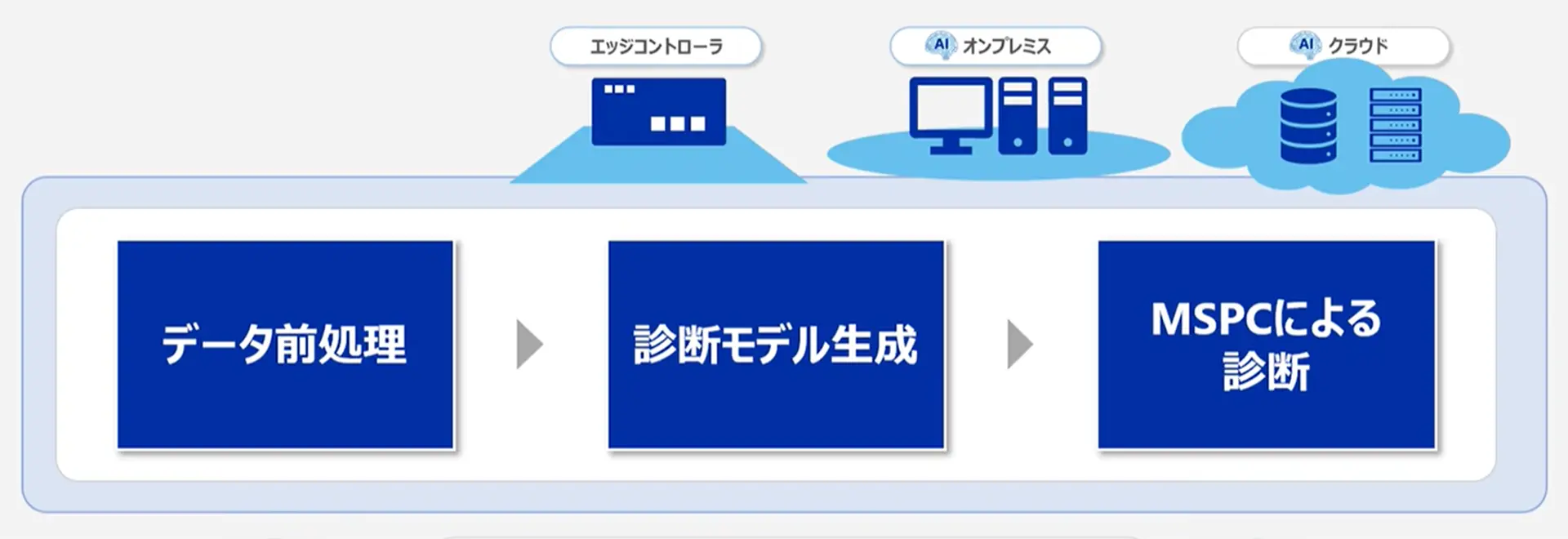 エッジコントローラ

AI オンプレミス

AI クラウド

データ前処理

診断モデル生成

MSPCによる診断